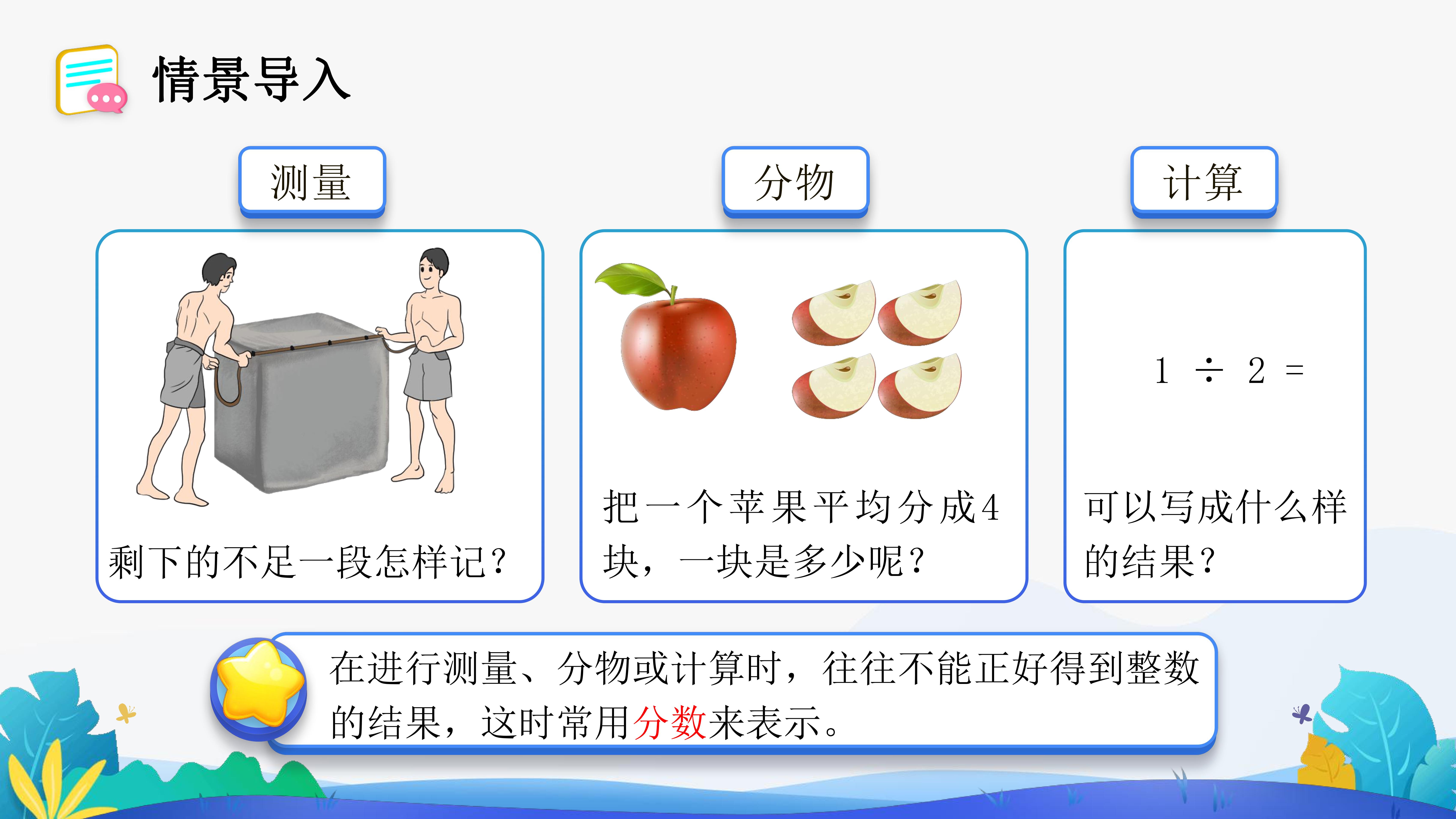 情景导入

测量

剩下的不足一段怎样记？

分物

把一个苹果平均分成4块，一块是多少呢？

计算

$1 \div 2 =$

可以写成什么样的结果？

在进行测量、分物或计算时，往往不能正好得到整数的结果，这时常用分数来表示。